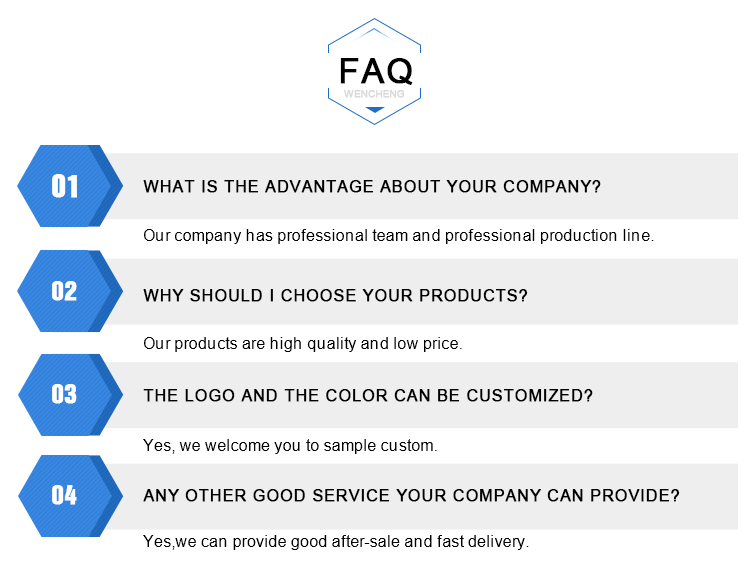 FAQ
WENCHENG

01
WHAT IS THE ADVANTAGE ABOUT YOUR COMPANY?

Our company has professional team and professional production line.

02
WHY SHOULD I CHOOSE YOUR PRODUCTS?

Our products are high quality and low price.

03
THE LOGO AND THE COLOR CAN BE CUSTOMIZED?

Yes, we welcome you to sample custom.

04
ANY OTHER GOOD SERVICE YOUR COMPANY CAN PROVIDE?

Yes,we can provide good after-sale and fast delivery.